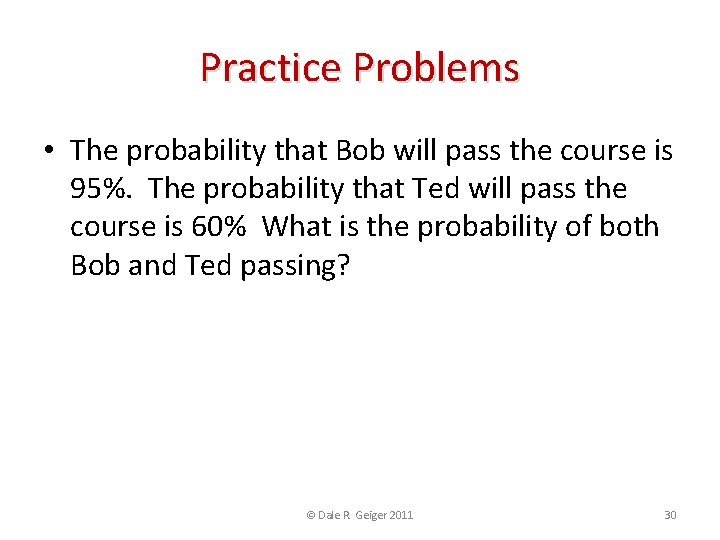 Practice Problems

• The probability that Bob will pass the course is 95%. The probability that Ted will pass the course is 60% What is the probability of both Bob and Ted passing?

© Dale R Geiger 2011

30